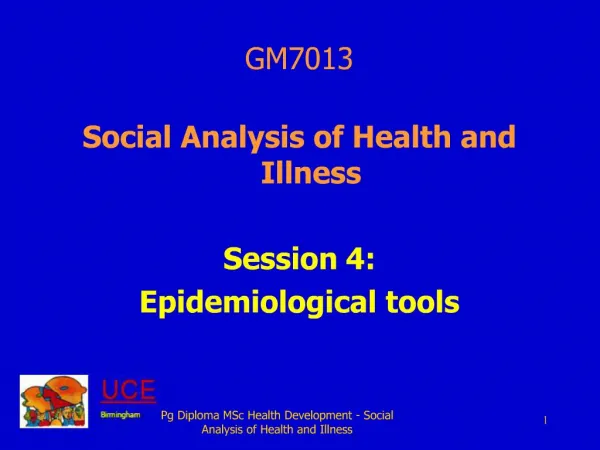 GM7013

Social Analysis of Health and Illness

Session 4:
Epidemiological tools

UCE
Birmingham

Pg Diploma MSc Health Development - Social Analysis of Health and Illness

1